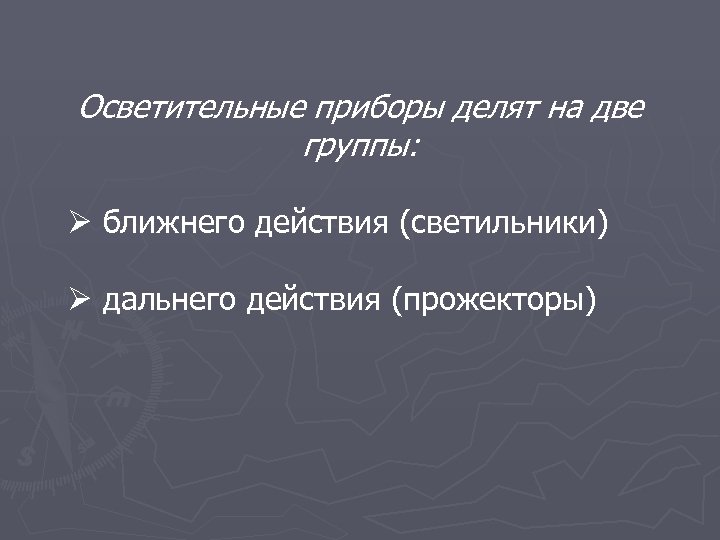 Осветительные приборы делят на две группы:

➢ ближнего действия (светильники)

➢ дальнего действия (прожекторы)